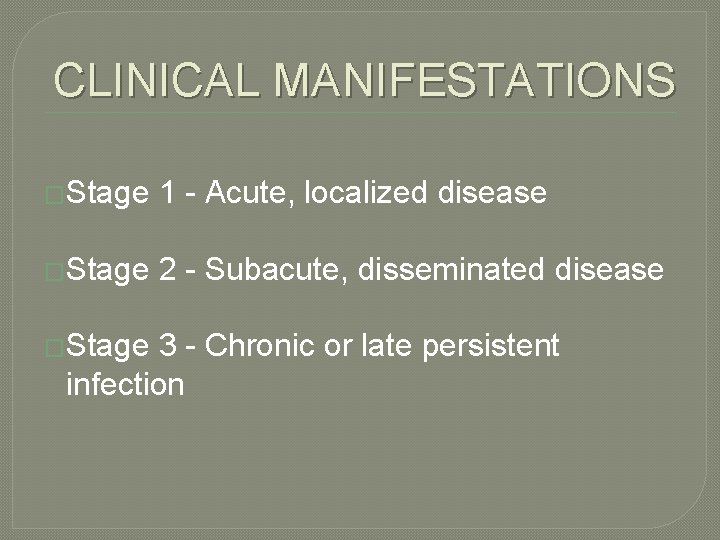 CLINICAL MANIFESTATIONS

Stage 1 - Acute, localized disease

Stage 2 - Subacute, disseminated disease

Stage 3 - Chronic or late persistent infection